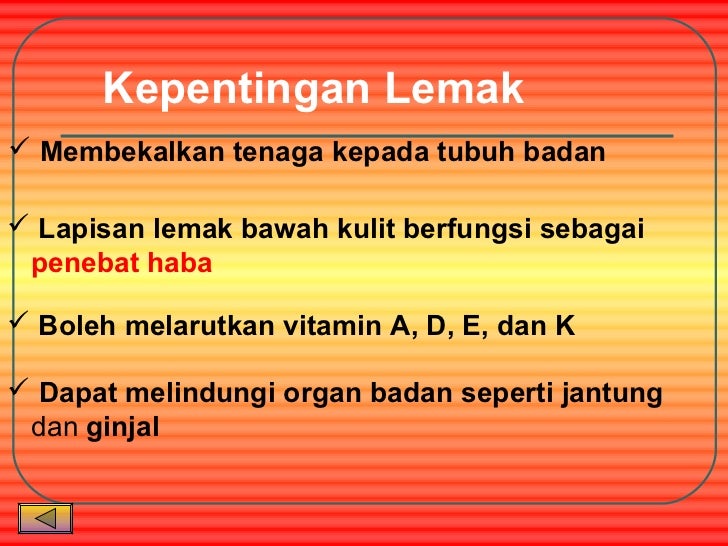 Kepentingan Lemak

✓ Membekalkan tenaga kepada tubuh badan

✓ Lapisan lemak bawah kulit berfungsi sebagai penebat haba

✓ Boleh melarutkan vitamin A, D, E, dan K

✓ Dapat melindungi organ badan seperti jantung dan ginjal